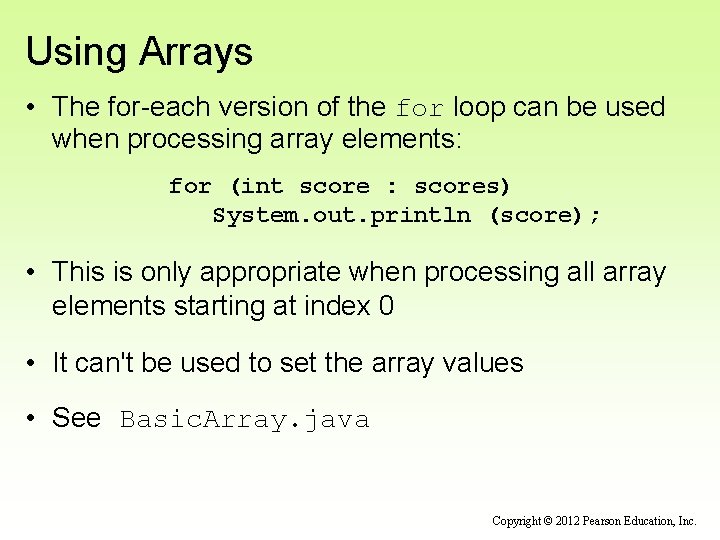 Using Arrays

• The for-each version of the for loop can be used when processing array elements:

for (int score : scores)
   System.out.println (score);

• This is only appropriate when processing all array elements starting at index 0

• It can't be used to set the array values

• See BasicArray.java

Copyright © 2012 Pearson Education, Inc.